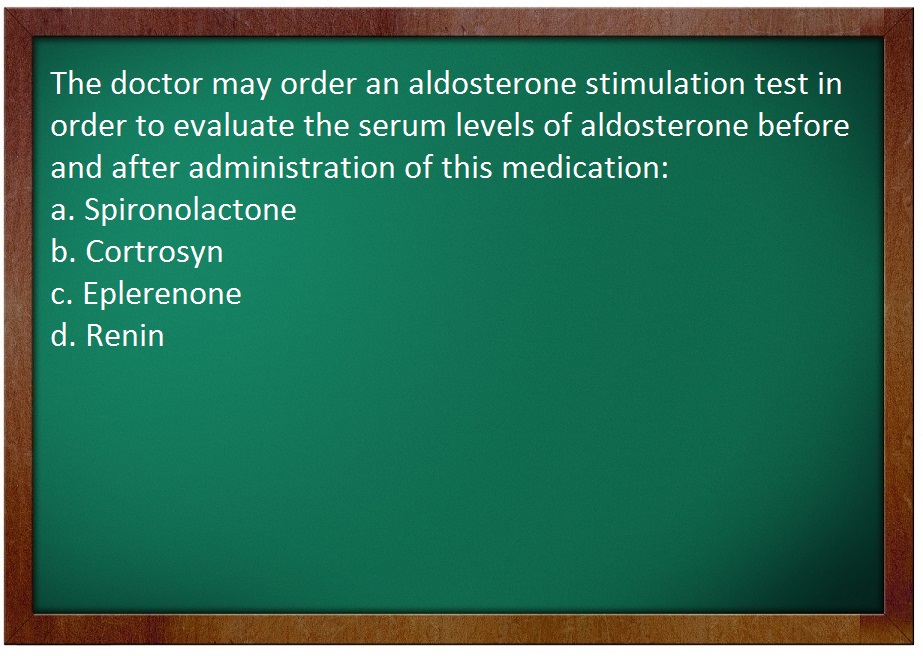 The doctor may order an aldosterone stimulation test in order to evaluate the serum levels of aldosterone before and after administration of this medication:
a. Spironolactone
b. Cortrosyn
c. Eplerenone
d. Renin